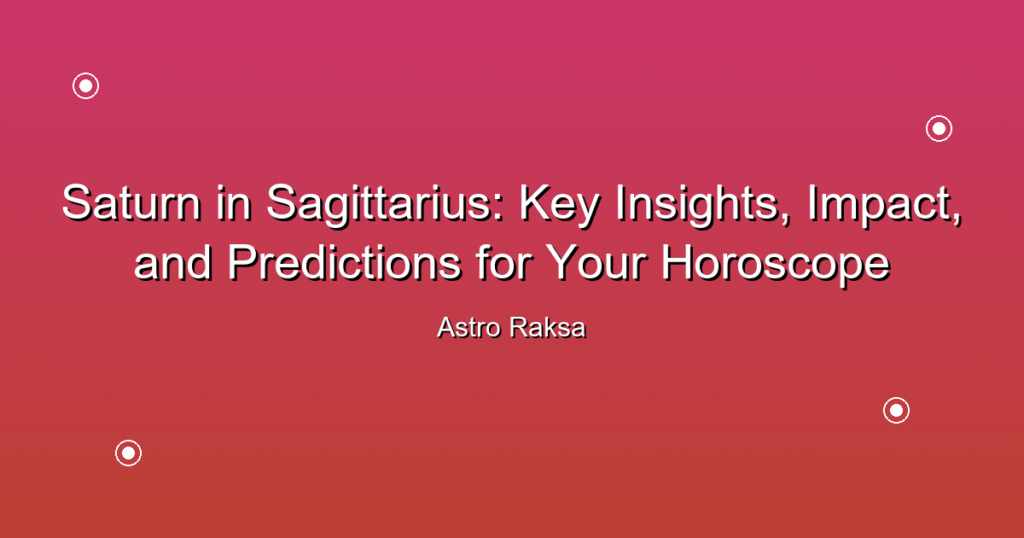 Saturn in Sagittarius: Key Insights, Impact, and Predictions for Your Horoscope

Astro Raksa